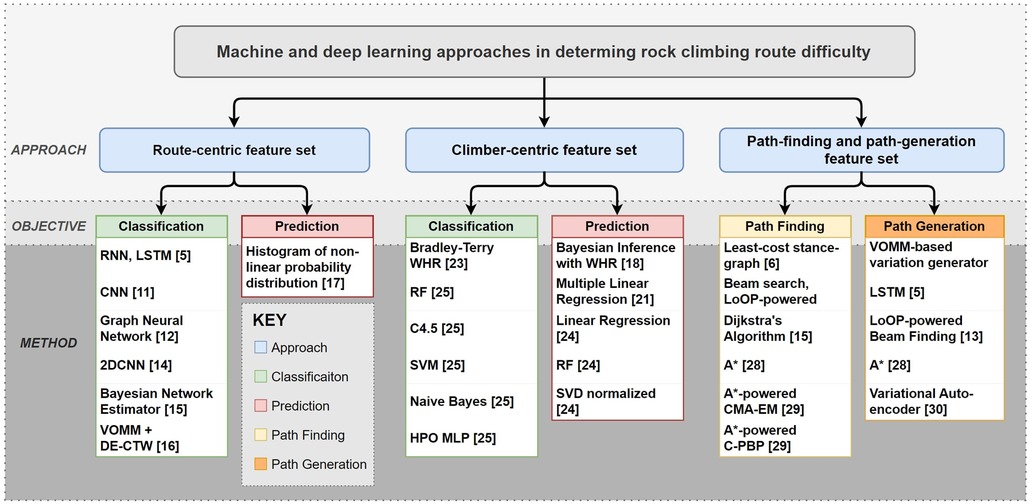 Machine and deep learning approaches in determing rock climbing route difficulty

APPROACH

Route-centric feature set

Climber-centric feature set

Path-finding and path-generation feature set

OBJECTIVE

METHOD

Classification

RNN, LSTM [5]

CNN [11]

Graph Neural Network [12]

2DCNN [14]

Bayesian Network Estimator [15]

VOMM + DE-CTW [16]

Prediction

Histogram of non-linear probability distribution [17]

KEY

Approach

Classificaiton

Prediction

Path Finding

Path Generation

Classification

Bradley-Terry WHR [23]

RF [25]

C4.5 [25]

SVM [25]

Naive Bayes [25]

HPO MLP [25]

Prediction

Bayesian Inference with WHR [18]

Multiple Linear Regression [21]

Linear Regression [24]

RF [24]

SVD normalized [24]

Path Finding

Least-cost stance-graph [6]

Beam search, LoOP-powered

Dijkstra's Algorithm [15]

A* [28]

A*-powered CMA-EM [29]

A*-powered C-PBP [29]

Path Generation

VOMM-based variation generator

LSTM [5]

LoOP-powered Beam Finding [13]

A* [28]

Variational Auto-encoder [30]